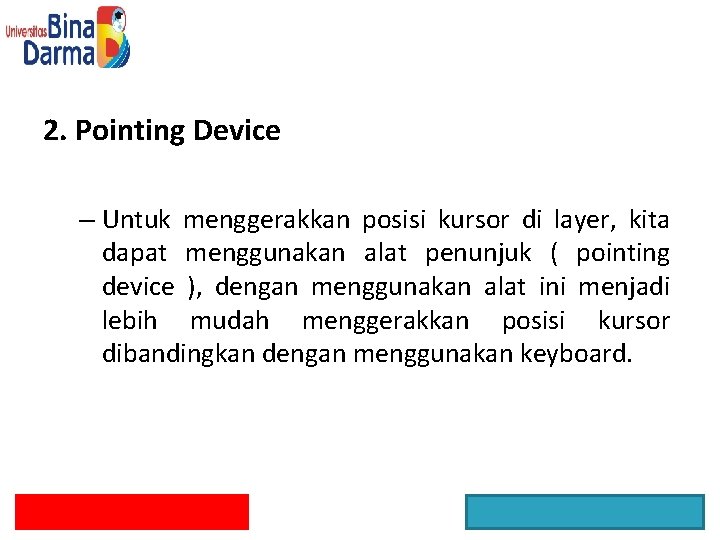 Universitas Bina Darma

2. Pointing Device

– Untuk menggerakkan posisi kursor di layer, kita dapat menggunakan alat penunjuk ( pointing device ), dengan menggunakan alat ini menjadi lebih mudah menggerakkan posisi kursor dibandingkan dengan menggunakan keyboard.